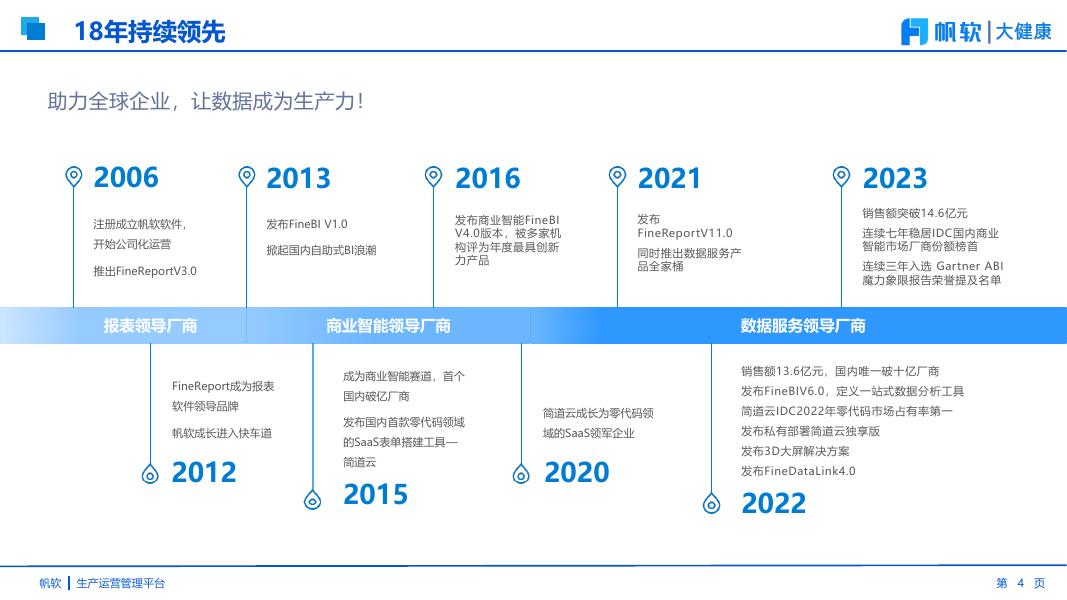 18年持续领先

帆软 | 大健康

助力全球企业，让数据成为生产力！

2006

注册成立帆软软件，开始公司化运营

推出FineReportV3.0

2013

发布FineBI V1.0

掀起国内自助式BI浪潮

2016

发布商业智能FineBI V4.0版本，被多家机构评为年度最具创新力产品

2021

发布FineReportV11.0

同时推出数据服务产品全家桶

2023

销售额突破14.6亿元

连续七年稳居IDC国内商业智能市场厂商份额榜首

连续三年入选 Gartner ABI 魔力象限报告荣誉提及名单

报表领导厂商

商业智能领导厂商

数据服务领导厂商

FineReport成为报表软件领导品牌

帆软成长进入快车道

2012

成为商业智能赛道，首个国内破亿厂商

发布国内首款零代码领域的SaaS表单搭建工具—简道云

2015

简道云成长为零代码领域的SaaS领军企业

2020

销售额13.6亿元，国内唯一破十亿厂商

发布FineBIV6.0，定义一站式数据分析工具

简道云IDC2022年零代码市场占有率第一

发布私有部署简道云独享版

发布3D大屏解决方案

发布FineDataLink4.0

2022

帆软 | 生产运营管理平台

第 4 页